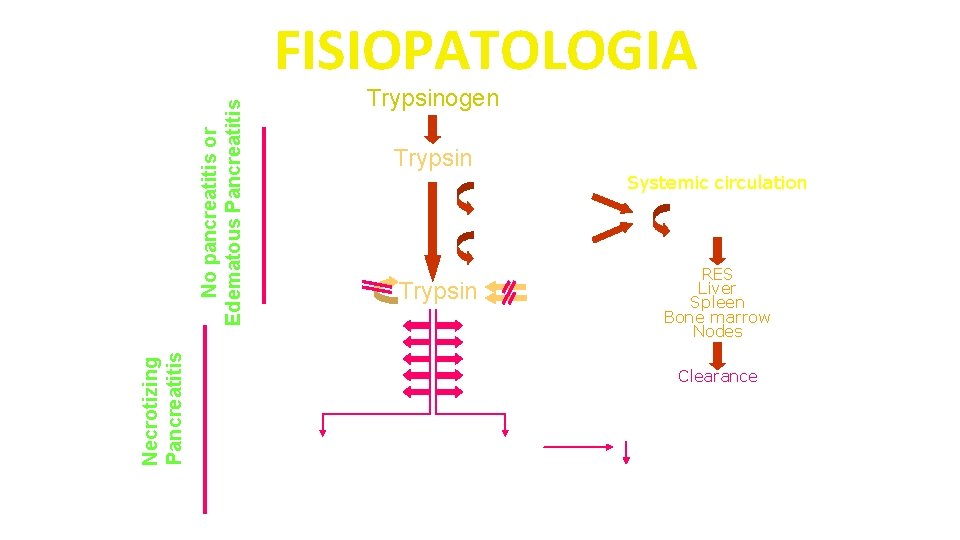 FISIOPATOLOGIA

No pancreatitis or Edematous Pancreatitis

Necrotizing Pancreatitis

Trypsinogen

Trypsin

Trypsin

Systemic circulation

RES
Liver
Spleen
Bone marrow
Nodes

Clearance